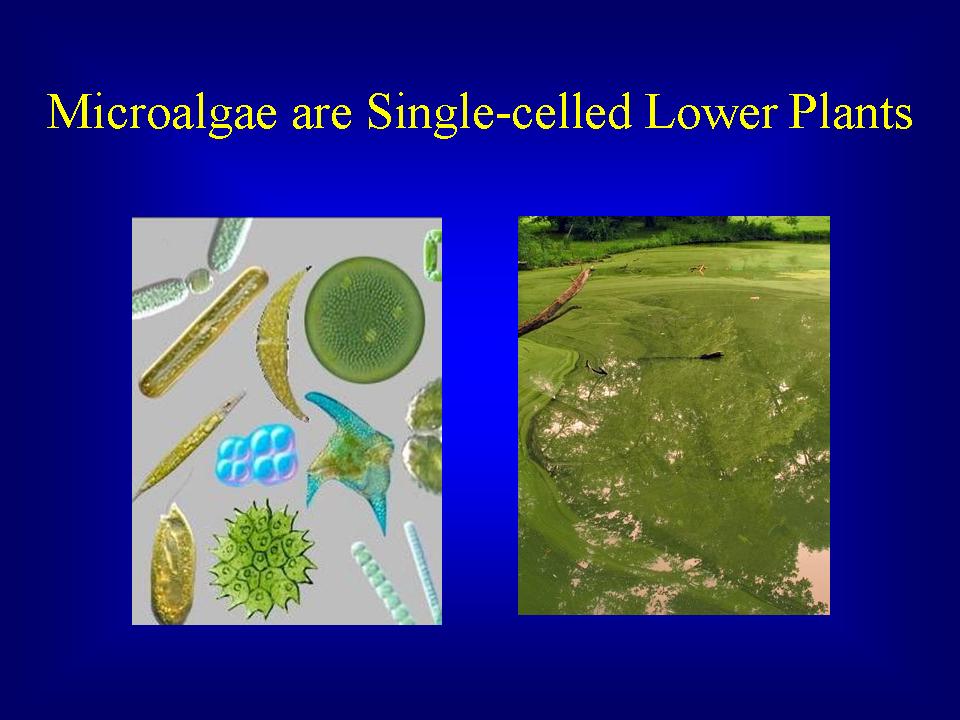 Microalgae are Single-celled Lower Plants